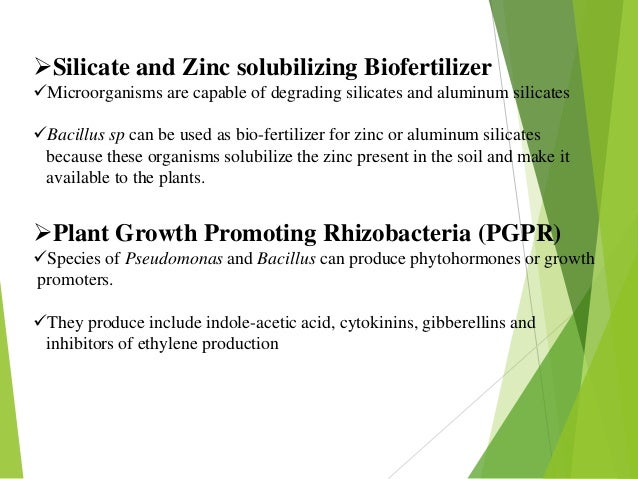 ➢Silicate and Zinc solubilizing Biofertilizer
✓Microorganisms are capable of degrading silicates and aluminum silicates

✓Bacillus sp can be used as bio-fertilizer for zinc or aluminum silicates because these organisms solubilize the zinc present in the soil and make it available to the plants.

➢Plant Growth Promoting Rhizobacteria (PGPR)
✓Species of Pseudomonas and Bacillus can produce phytohormones or growth promoters.

✓They produce include indole-acetic acid, cytokinins, gibberellins and inhibitors of ethylene production